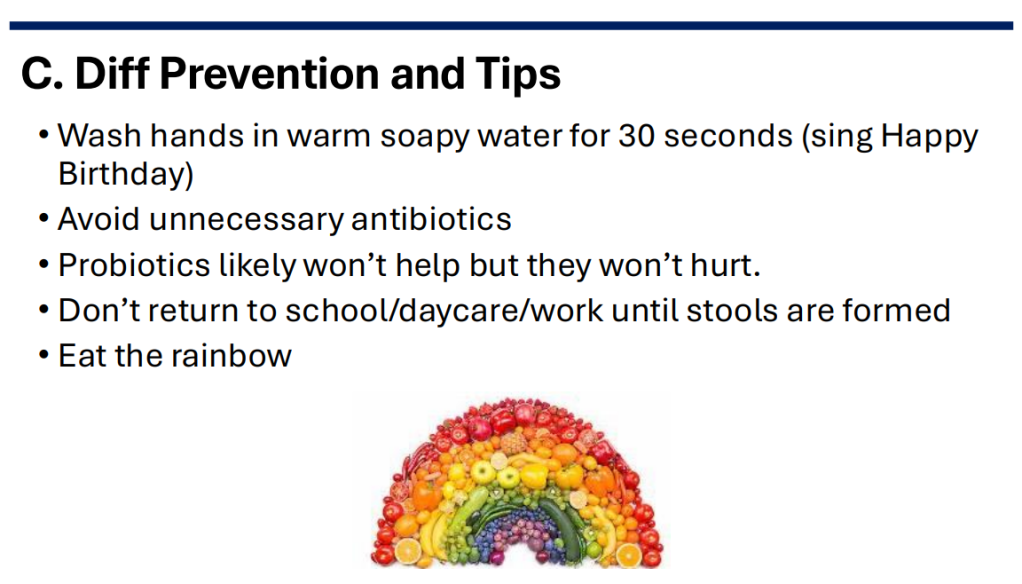 C. Diff Prevention and Tips

• Wash hands in warm soapy water for 30 seconds (sing Happy Birthday)
• Avoid unnecessary antibiotics
• Probiotics likely won't help but they won't hurt.
• Don't return to school/daycare/work until stools are formed
• Eat the rainbow